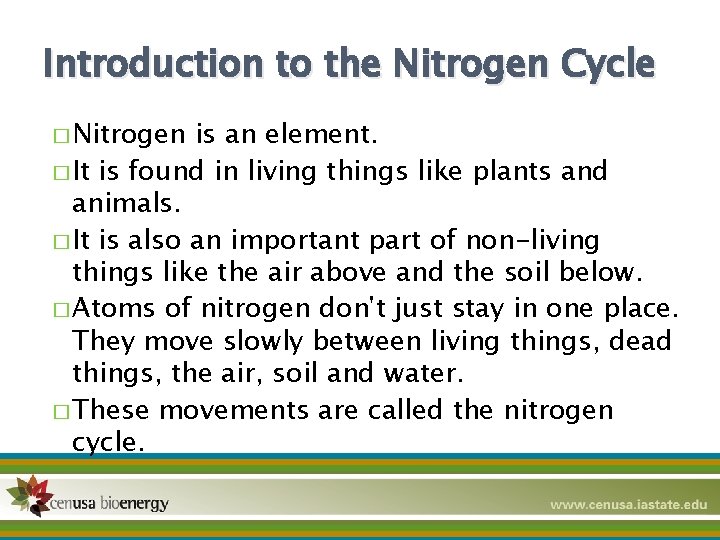 Introduction to the Nitrogen Cycle

□ Nitrogen is an element.

□ It is found in living things like plants and animals.

□ It is also an important part of non-living things like the air above and the soil below.

□ Atoms of nitrogen don't just stay in one place. They move slowly between living things, dead things, the air, soil and water.

□ These movements are called the nitrogen cycle.

cenusa bioenergy

www.cenusa.iastate.edu